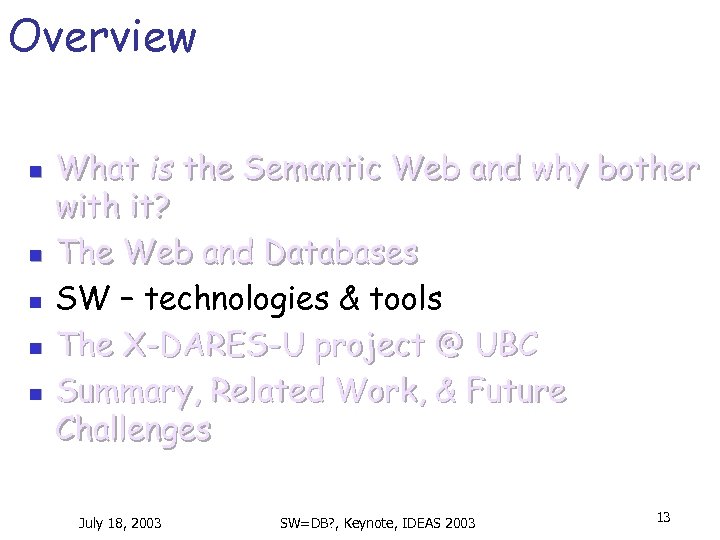 Overview

- What is the Semantic Web and why bother with it?
- The Web and Databases
- SW – technologies & tools
- The X-DARES-U project @ UBC
- Summary, Related Work, & Future Challenges

July 18, 2003

SW=DB?, Keynote, IDEAS 2003

13